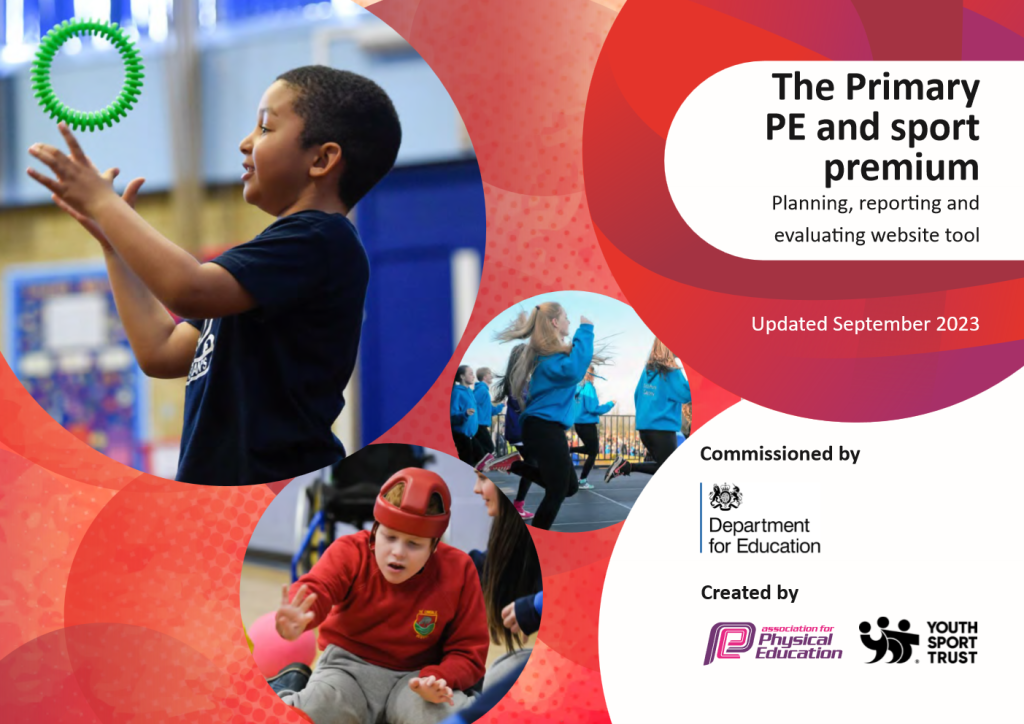 The Primary PE and sport premium

Planning, reporting and evaluating website tool

Updated September 2023

Commissioned by

Department for Education

Created by

association for Physical Education

YOUTH SPORT TRUST